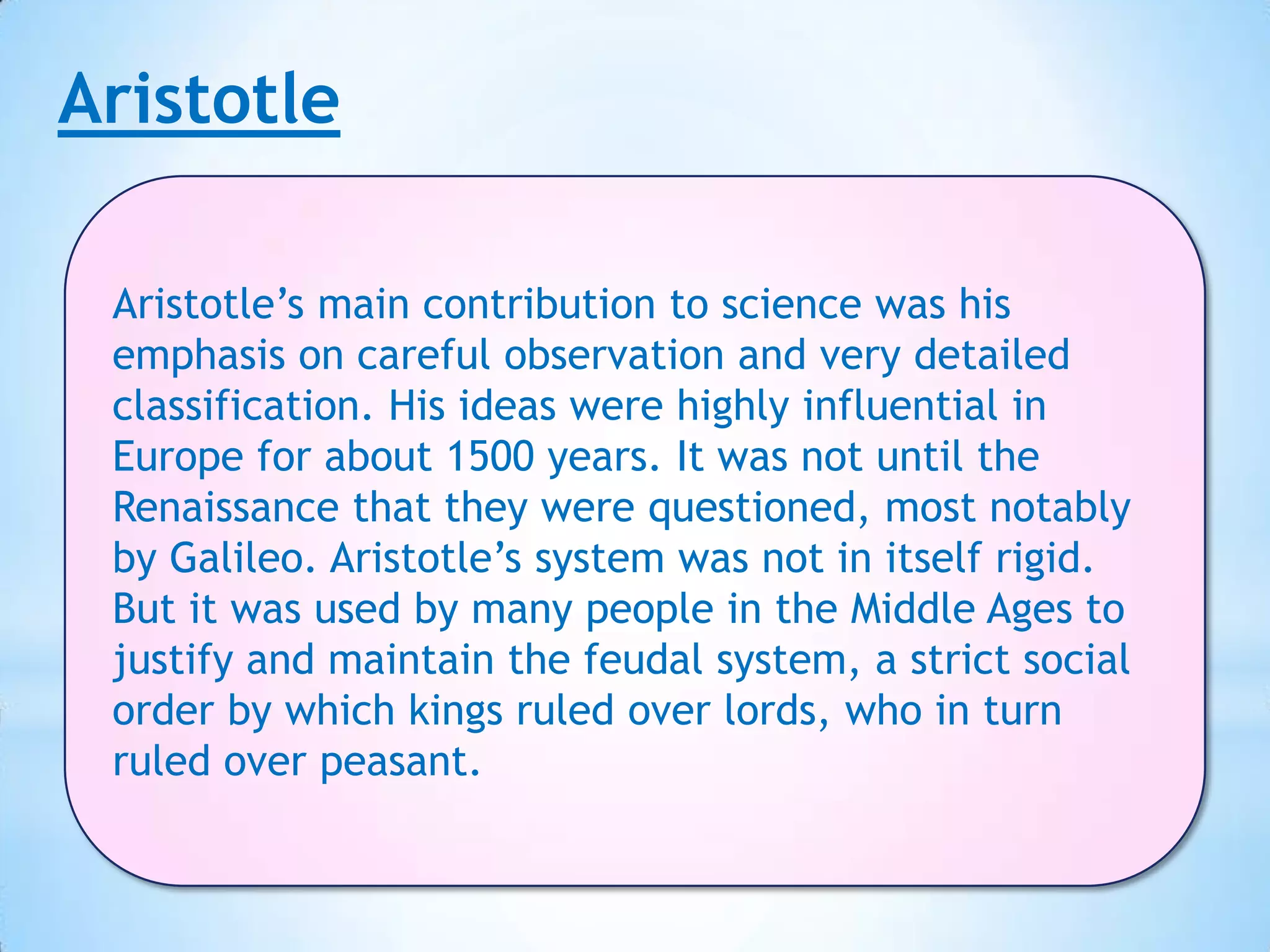 Aristotle

Aristotle’s main contribution to science was his emphasis on careful observation and very detailed classification. His ideas were highly influential in Europe for about 1500 years. It was not until the Renaissance that they were questioned, most notably by Galileo. Aristotle’s system was not in itself rigid. But it was used by many people in the Middle Ages to justify and maintain the feudal system, a strict social order by which kings ruled over lords, who in turn ruled over peasant.